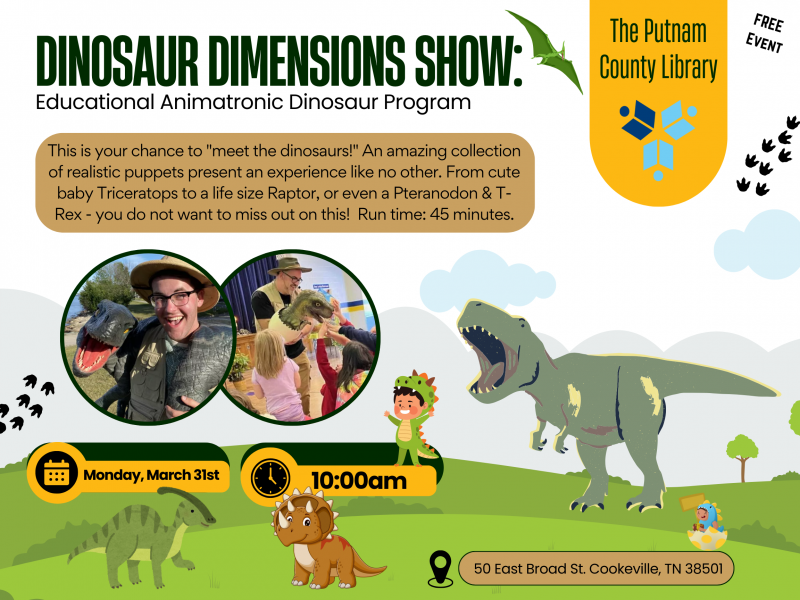 DINOSAUR DIMENSIONS SHOW:
Educational Animatronic Dinosaur Program

The Putnam County Library

FREE EVENT

This is your chance to "meet the dinosaurs!" An amazing collection of realistic puppets present an experience like no other. From cute baby Triceratops to a life size Raptor, or even a Pteranodon & T-Rex - you do not want to miss out on this! Run time: 45 minutes.

Monday, March 31st

10:00am

50 East Broad St. Cookeville, TN 38501